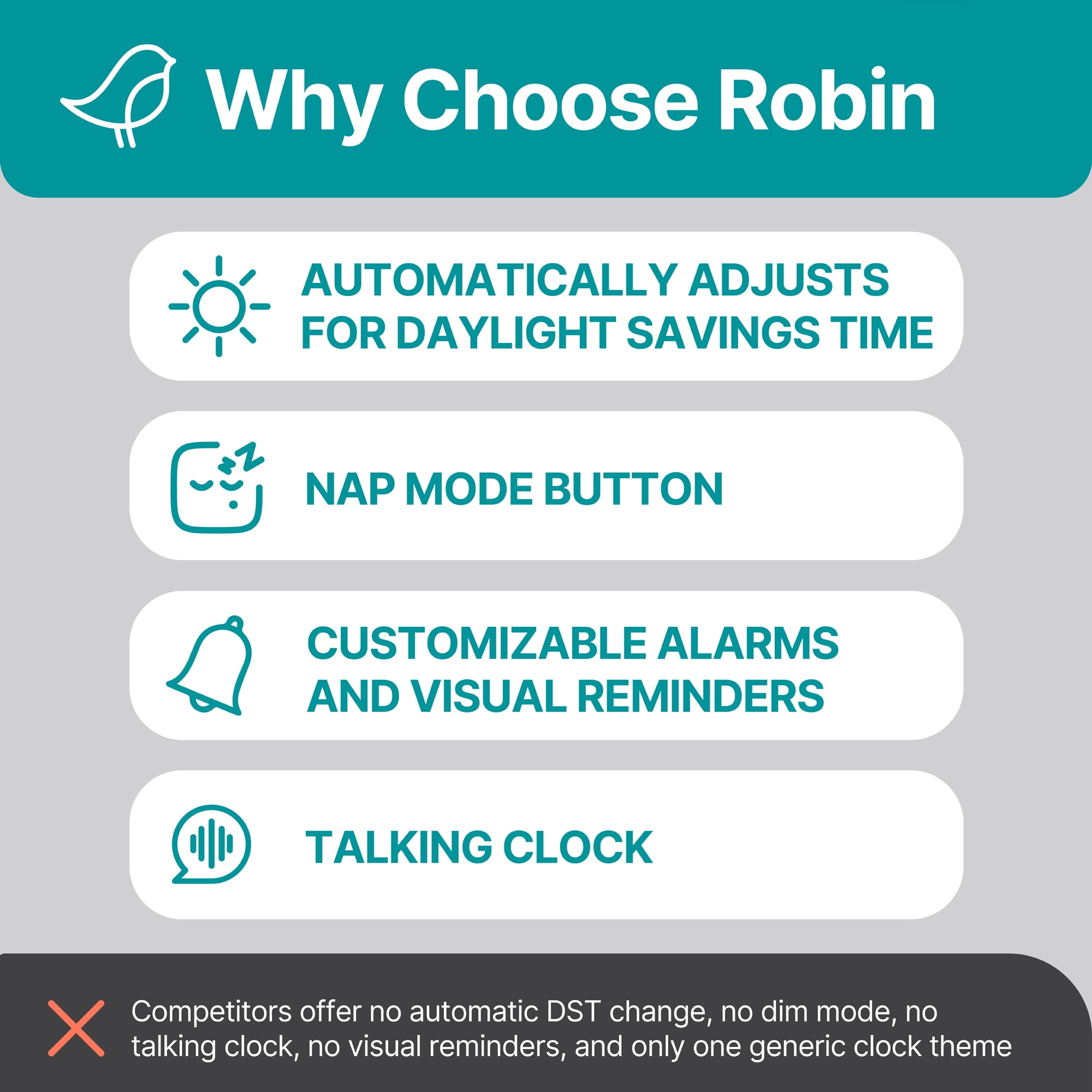 Why Choose Robin

AUTOMATICALLY ADJUSTS FOR DAYLIGHT SAVINGS TIME

NAP MODE BUTTON

CUSTOMIZABLE ALARMS AND VISUAL REMINDERS

TALKING CLOCK

Competitors offer no automatic DST change, no dim mode, no talking clock, no visual reminders, and only one generic clock theme